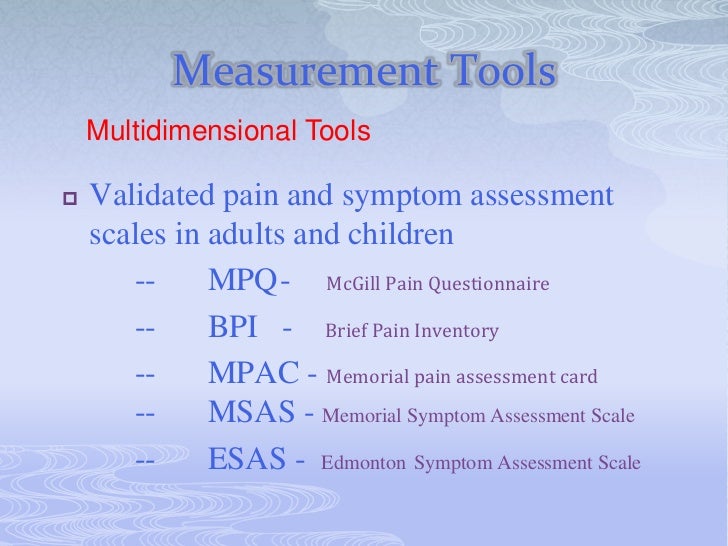 Measurement Tools

Multidimensional Tools

Validated pain and symptom assessment scales in adults and children

-- MPQ- McGill Pain Questionnaire

-- BPI - Brief Pain Inventory

-- MPAC - Memorial pain assessment card

-- MSAS - Memorial Symptom Assessment Scale

-- ESAS - Edmonton Symptom Assessment Scale